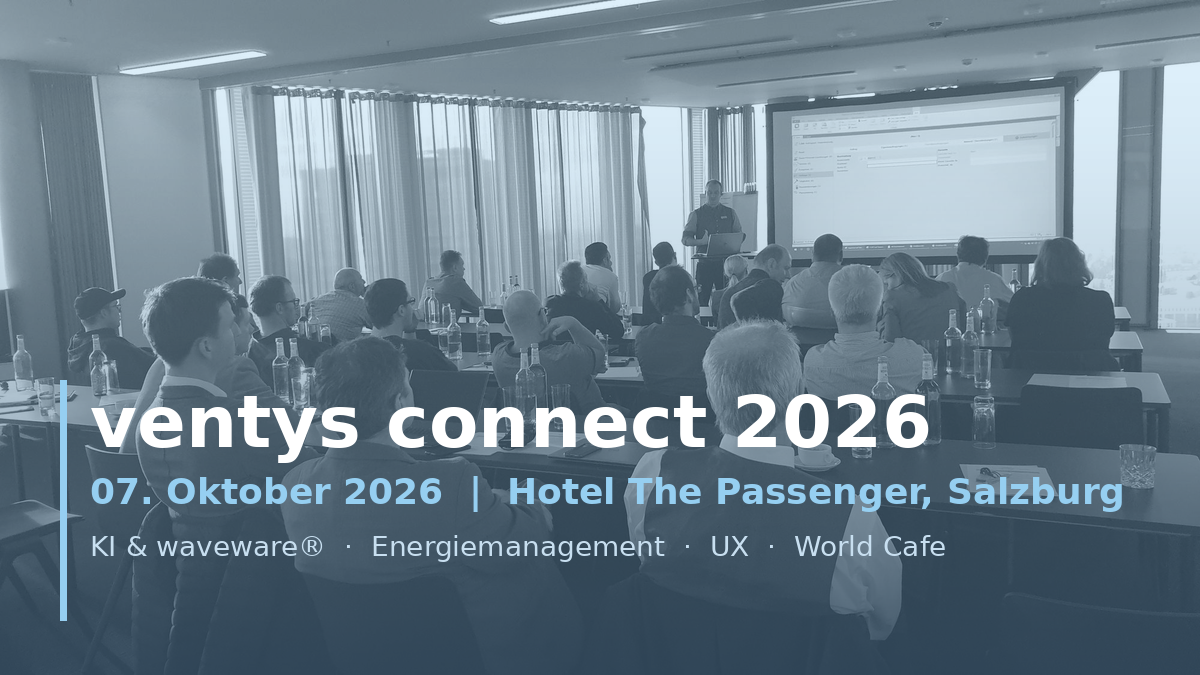 ventys connect 2026

07. Oktober 2026 | Hotel The Passenger, Salzburg

KI & waveware® · Energiemanagement · UX · World Cafe